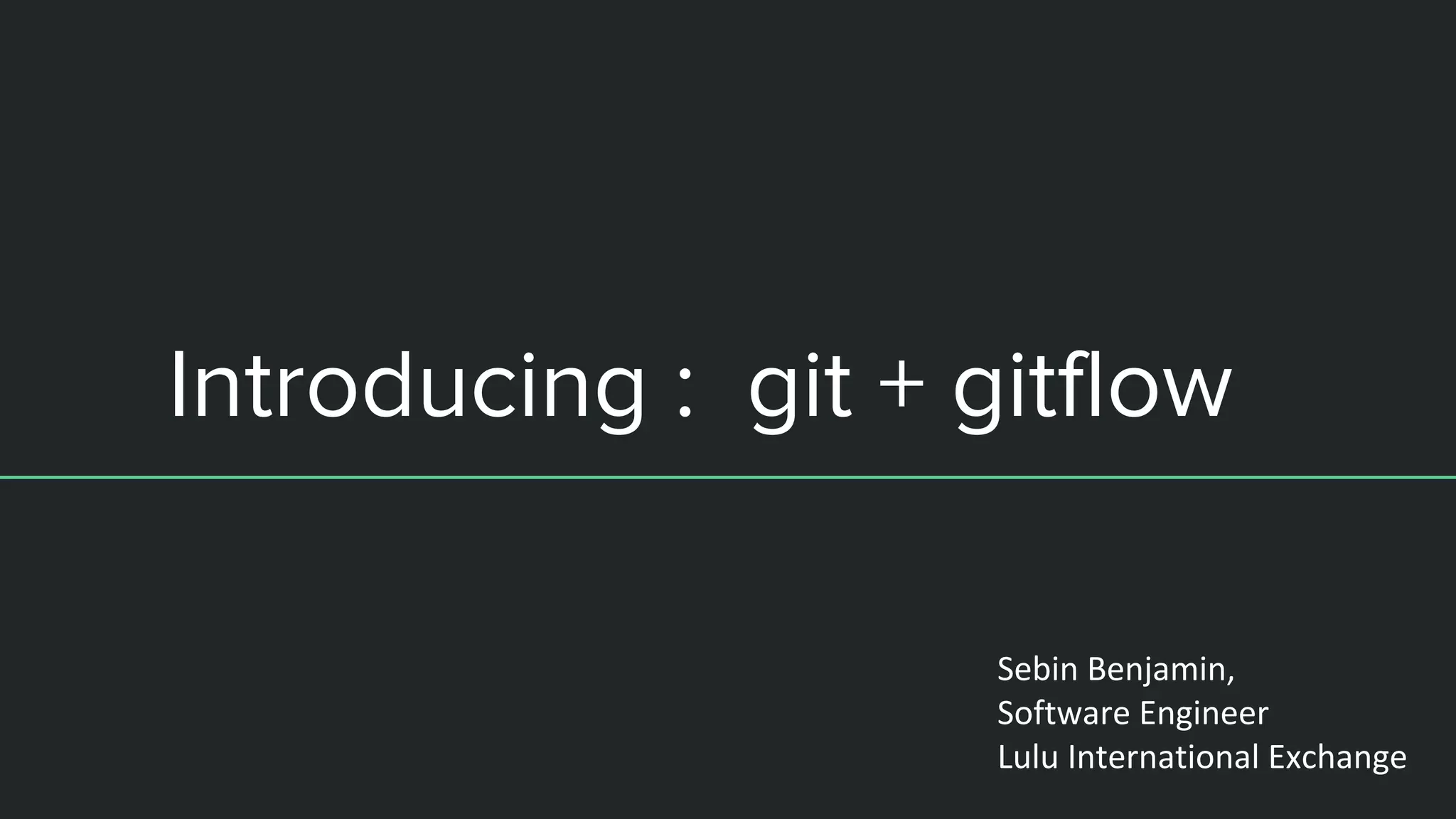 Introducing : git + gitflow

Sebin Benjamin,
Software Engineer
Lulu International Exchange